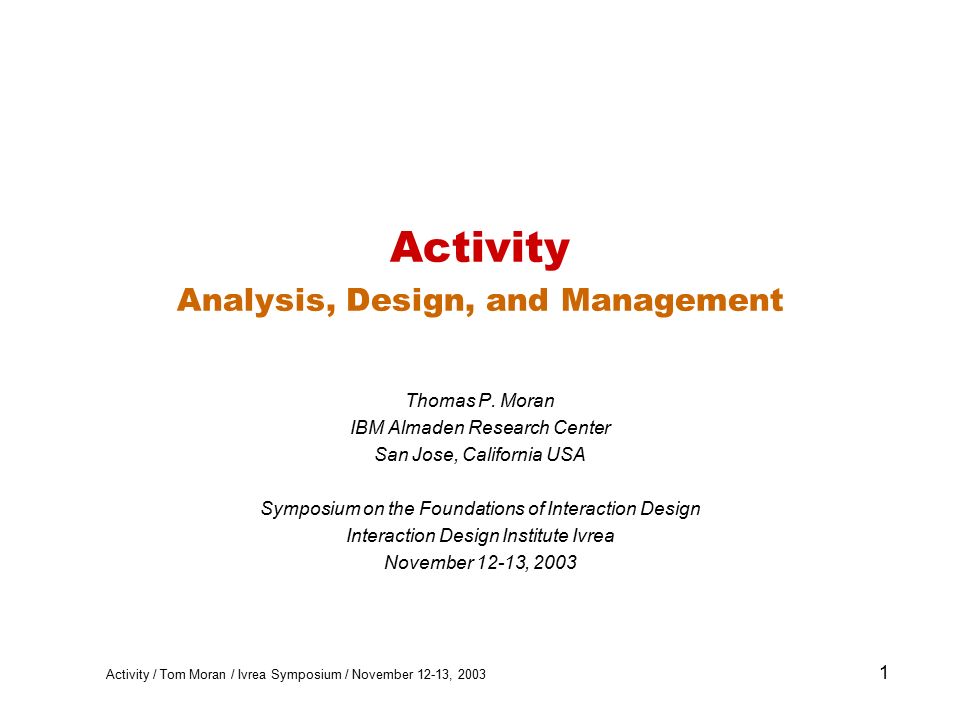 Activity
Analysis, Design, and Management

Thomas P. Moran
IBM Almaden Research Center
San Jose, California USA

Symposium on the Foundations of Interaction Design
Interaction Design Institute Ivrea
November 12-13, 2003

Activity / Tom Moran / Ivrea Symposium / November 12-13, 2003

1